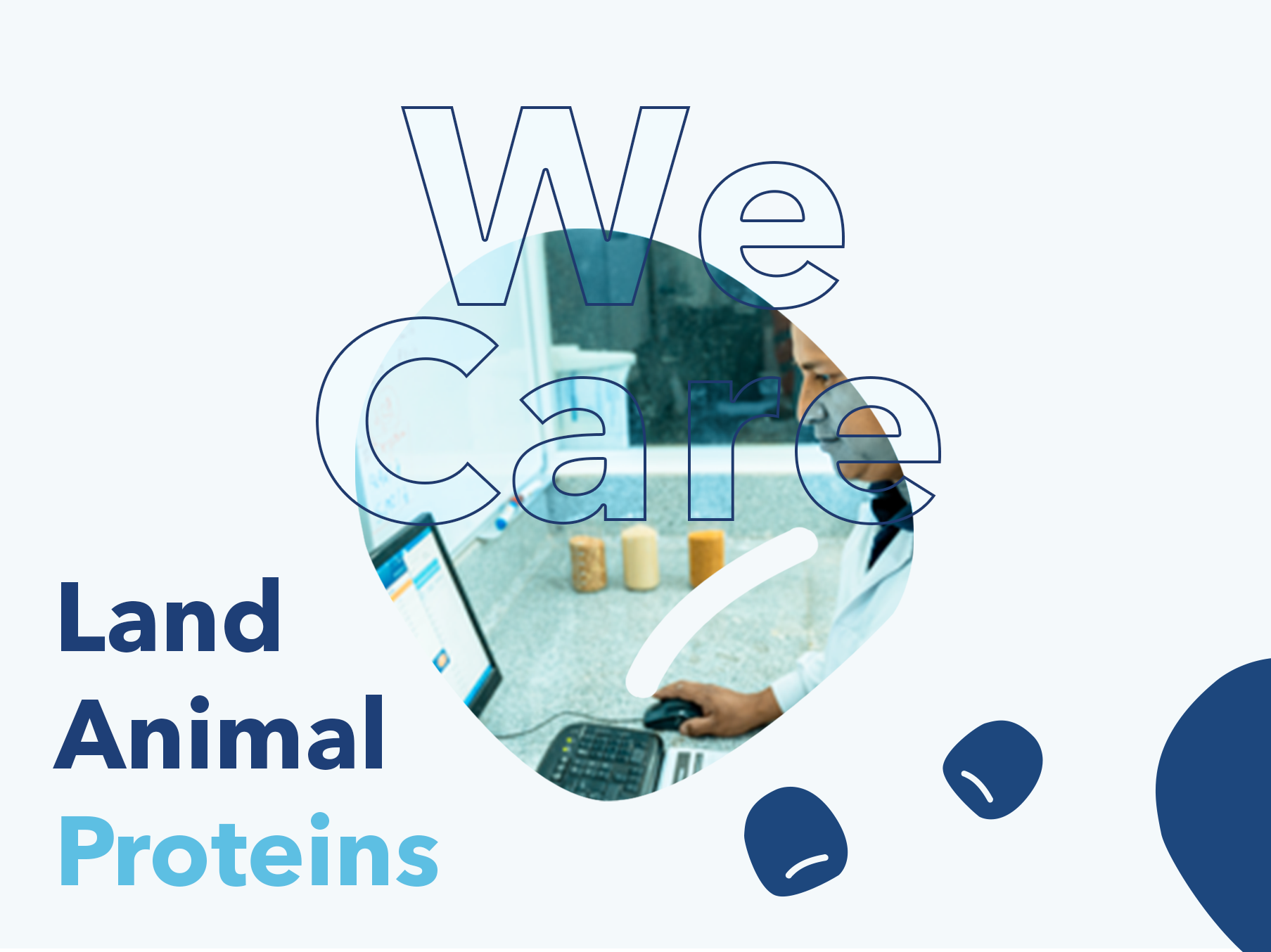 We
Care

Land
Animal
Proteins